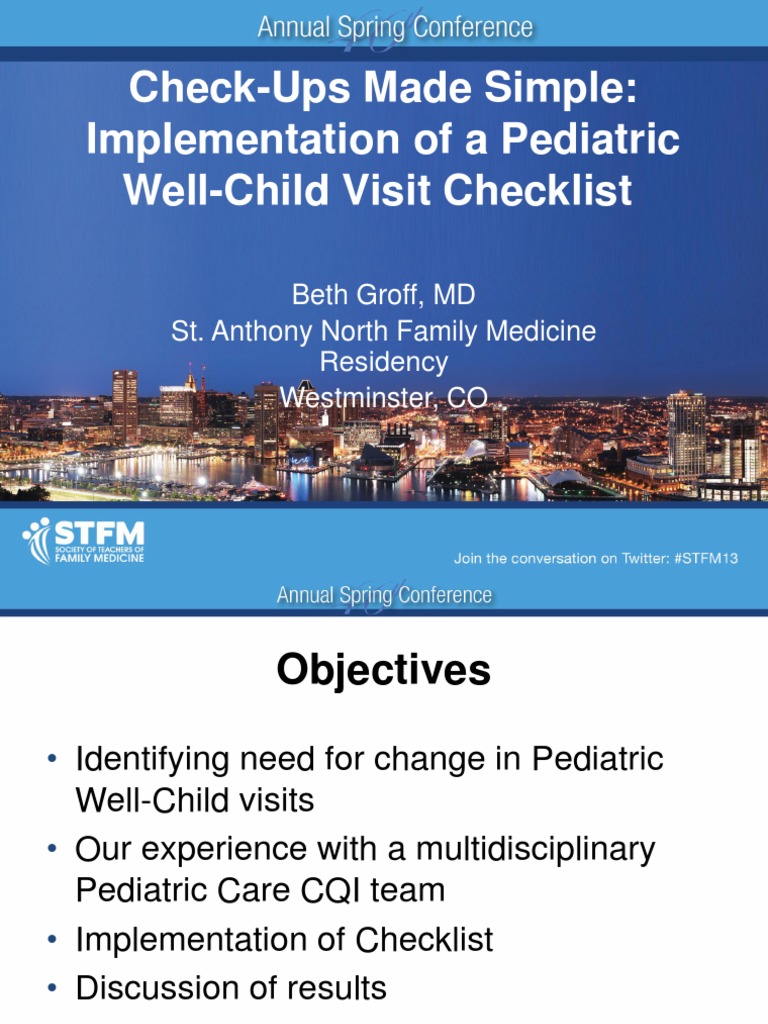 Annual Spring Conference

Check-Ups Made Simple: Implementation of a Pediatric Well-Child Visit Checklist

Beth Groff, MD
St. Anthony North Family Medicine Residency
Westminster, CO

STFM
SOCIETY OF TEACHERS OF FAMILY MEDICINE

Join the conversation on Twitter: #STFM13

Annual Spring Conference

Objectives

• Identifying need for change in Pediatric Well-Child visits
• Our experience with a multidisciplinary Pediatric Care CQI team
• Implementation of Checklist
• Discussion of results